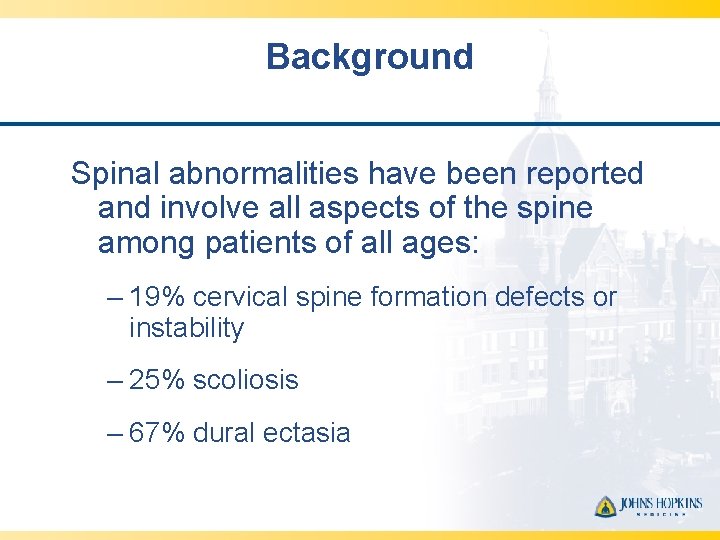 Background

Spinal abnormalities have been reported and involve all aspects of the spine among patients of all ages:

– 19% cervical spine formation defects or instability

– 25% scoliosis

– 67% dural ectasia

JOHNS HOPKINS
MEDICINE